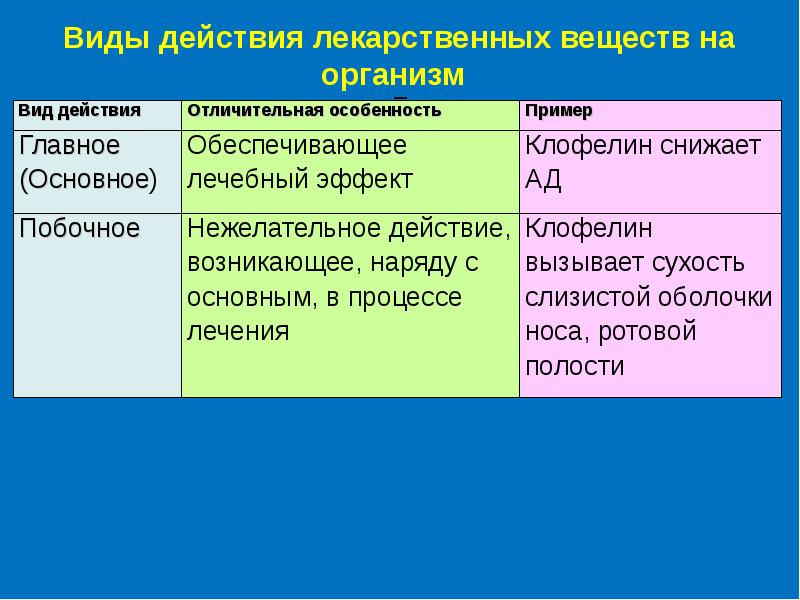 Виды действия лекарственных веществ на организм

| Вид действия | Отличительная особенность | Пример |
|---|---|---|
| Главное (Основное) | Обеспечивающее лечебный эффект | Клофелин снижает АД |
| Побочное | Нежелательное действие, возникающее, наряду с основным, в процессе лечения | Клофелин вызывает сухость слизистой оболочки носа, ротовой полости |